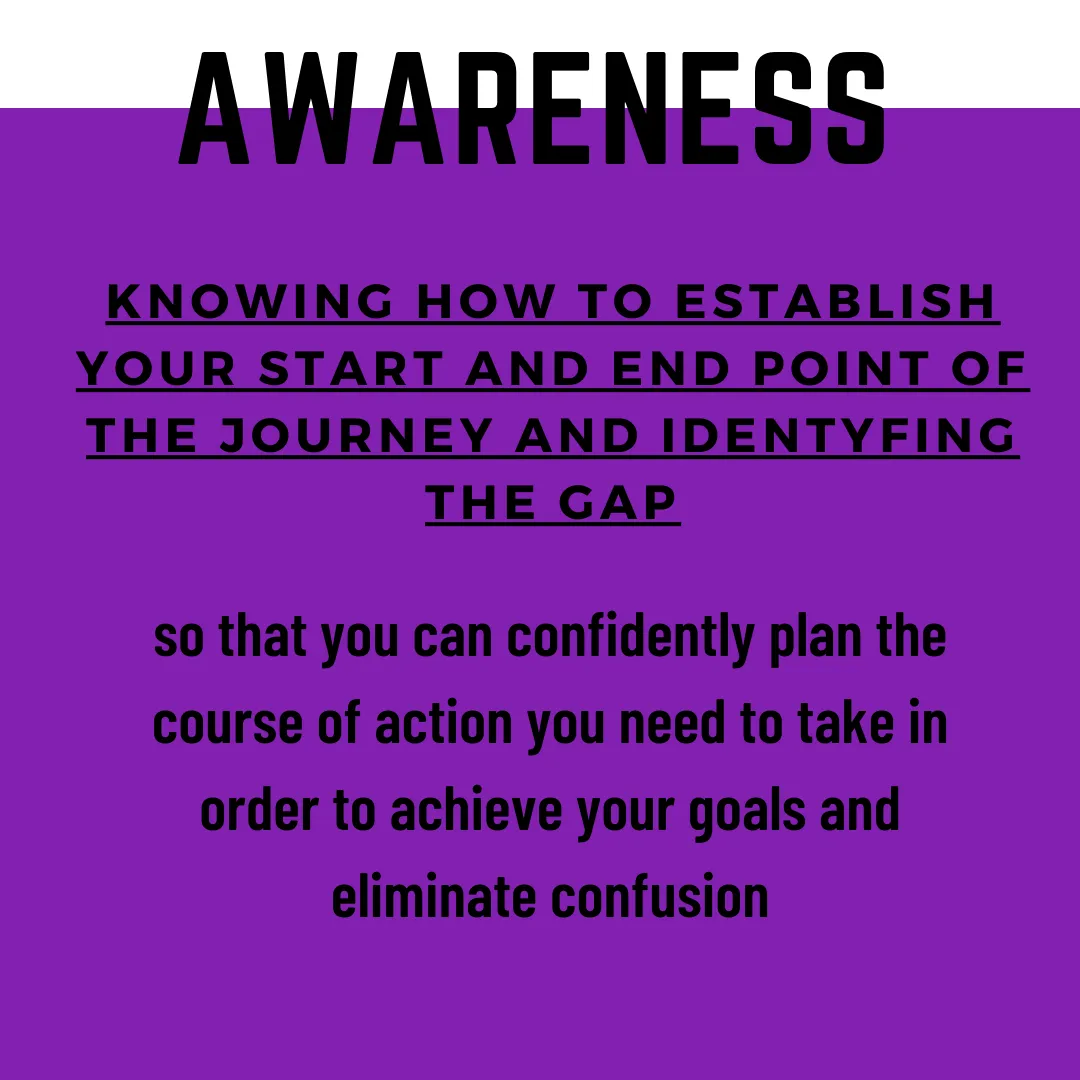 AWARENESS

KNOWING HOW TO ESTABLISH YOUR START AND END POINT OF THE JOURNEY AND IDENTYFING THE GAP

so that you can confidently plan the course of action you need to take in order to achieve your goals and eliminate confusion